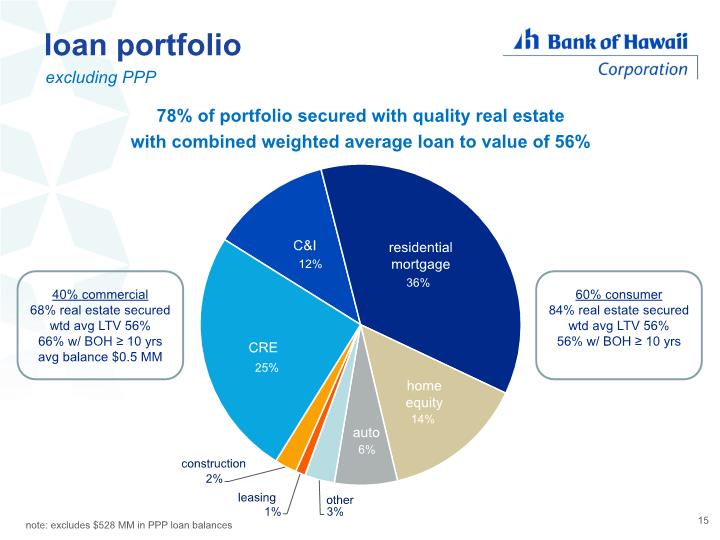 loan portfolio
excluding PPP

Bank of Hawaii
Corporation

78% of portfolio secured with quality real estate
with combined weighted average loan to value of 56%

40% commercial
68% real estate secured
wtd avg LTV 56%
66% w/ BOH ≥ 10 yrs
avg balance $0.5 MM

C&I
12%

residential
mortgage
36%

CRE
25%

home
equity
14%

auto
6%

construction
2%

leasing
1%

other
3%

60% consumer
84% real estate secured
wtd avg LTV 56%
56% w/ BOH ≥ 10 yrs

note: excludes $528 MM in PPP loan balances

15